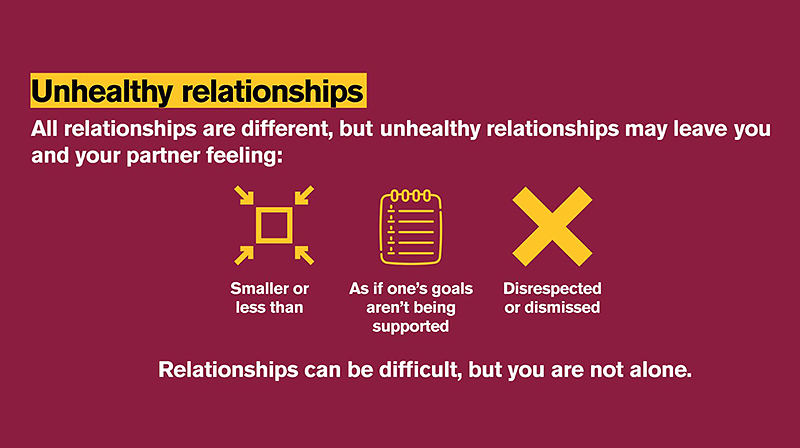 Unhealthy relationships

All relationships are different, but unhealthy relationships may leave you and your partner feeling:

Smaller or less than

As if one's goals aren't being supported

Disrespected or dismissed

Relationships can be difficult, but you are not alone.